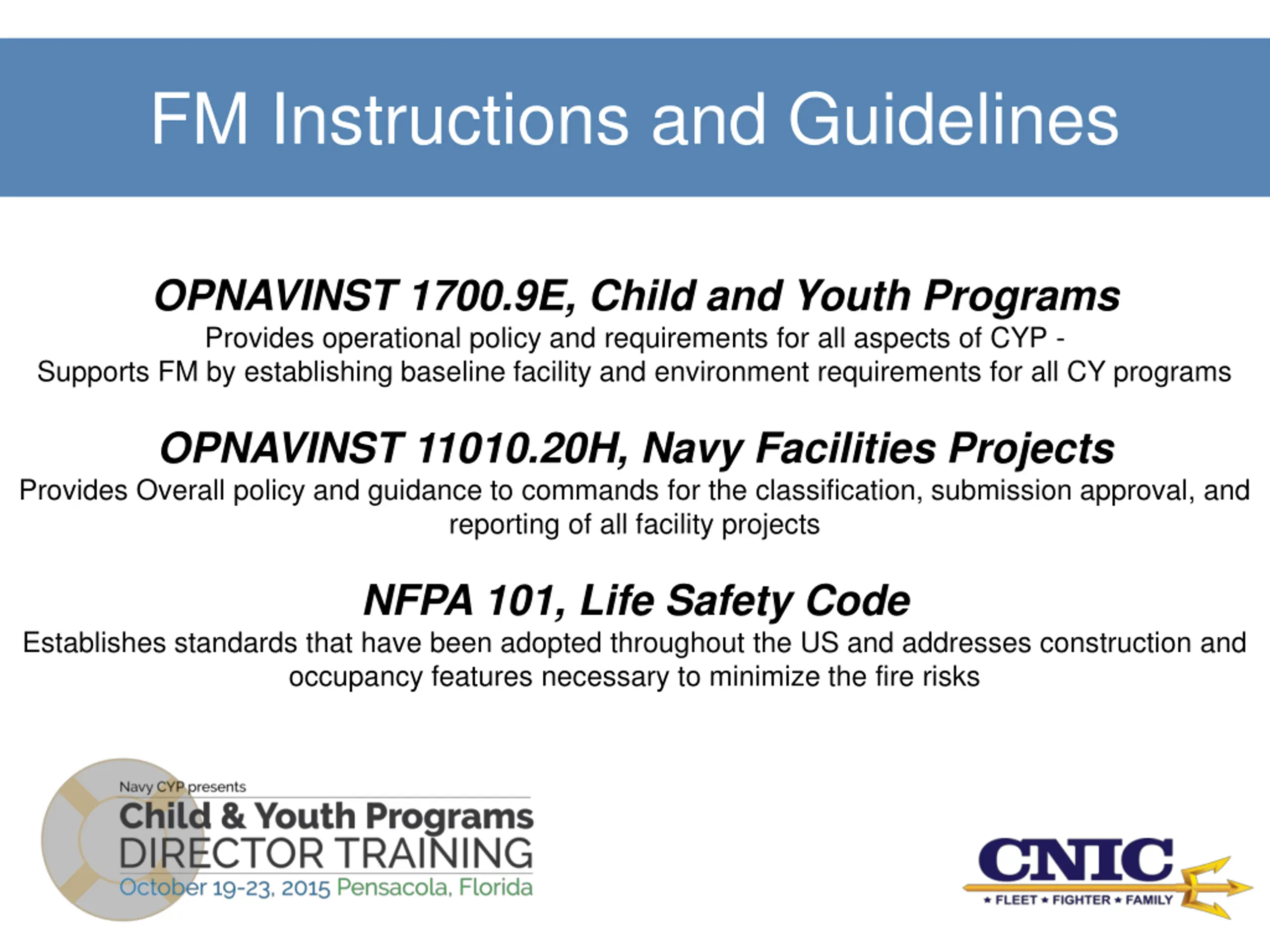 FM Instructions and Guidelines

OPNAVINST 1700.9E, Child and Youth Programs
Provides operational policy and requirements for all aspects of CYP - Supports FM by establishing baseline facility and environment requirements for all CY programs

OPNAVINST 11010.20H, Navy Facilities Projects
Provides Overall policy and guidance to commands for the classification, submission approval, and reporting of all facility projects

NFPA 101, Life Safety Code
Establishes standards that have been adopted throughout the US and addresses construction and occupancy features necessary to minimize the fire risks

Navy CYP presents
Child & Youth Programs
DIRECTOR TRAINING
October 19-23, 2015 Pensacola, Florida

CNIC
★ FLEET ★ FIGHTER ★ FAMILY